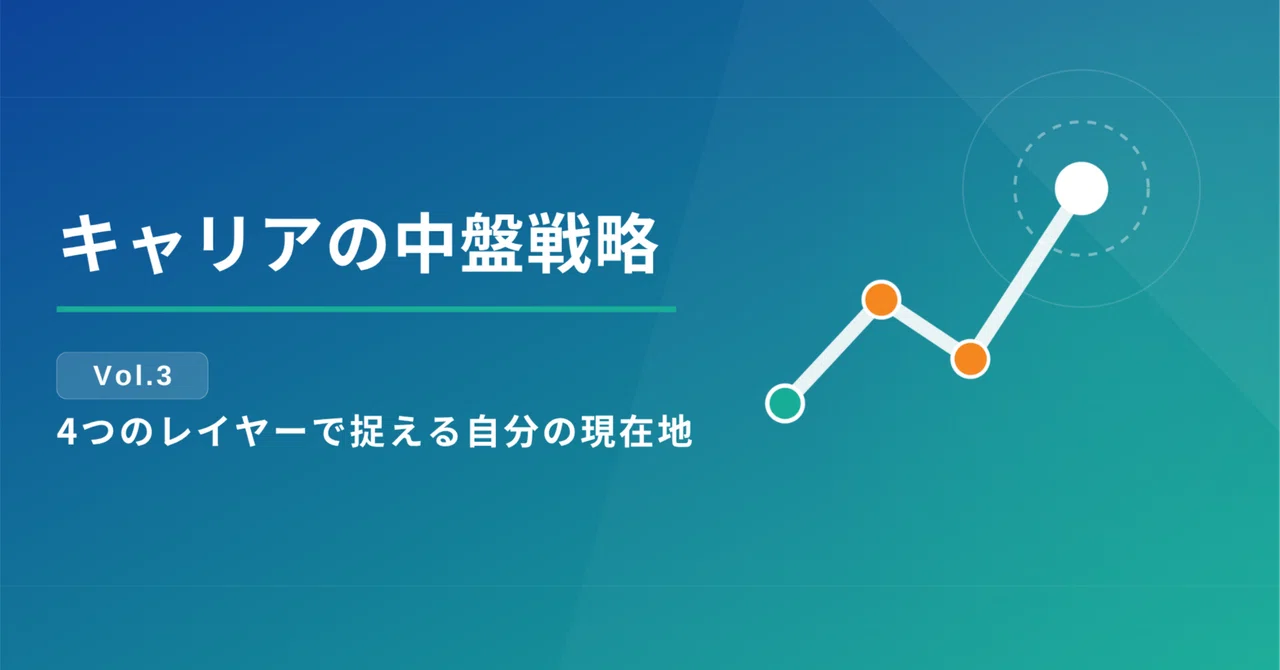 キャリアの中盤戦略

Vol.3

4つのレイヤーで捉える自分の現在地